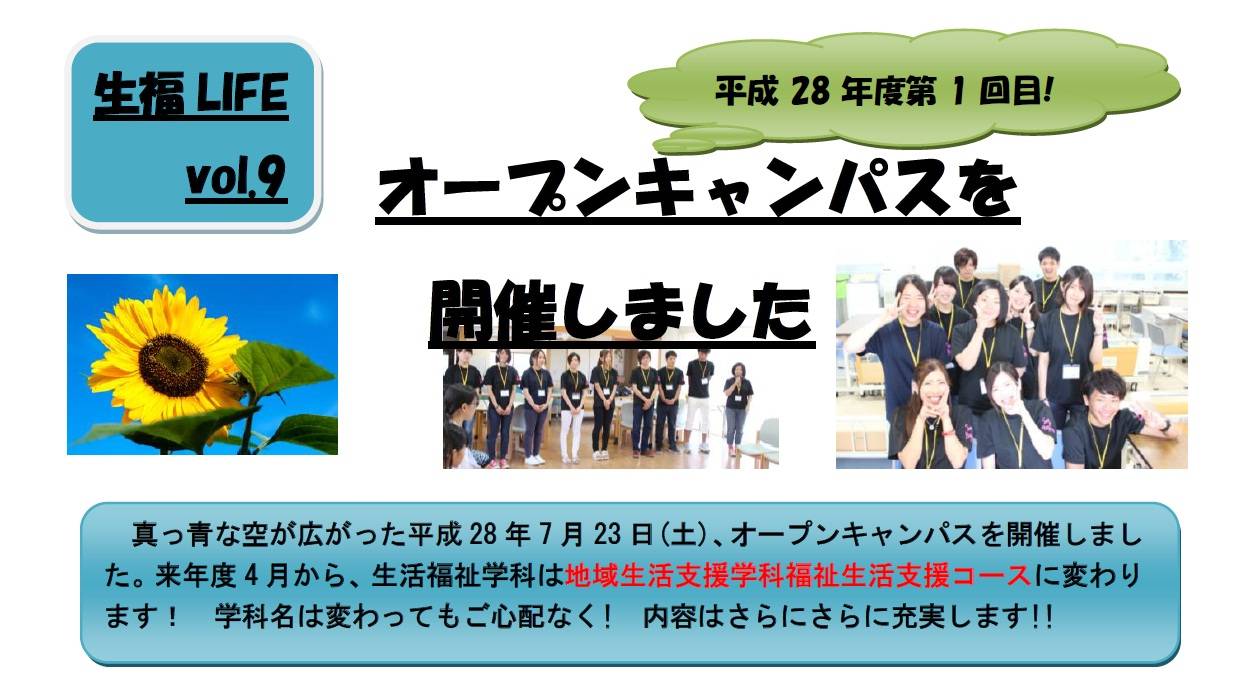 生福 LIFE

vol.9

平成 28 年度第 1 回目!

オープンキャンパスを

開催しました

真っ青な空が広がった平成 28 年 7 月 23 日(土)、オープンキャンパスを開催しました。来年度 4 月から、生活福祉学科は地域生活支援学科福祉生活支援コースに変わります！　学科名は変わってもご心配なく！　内容はさらにさらに充実します!!